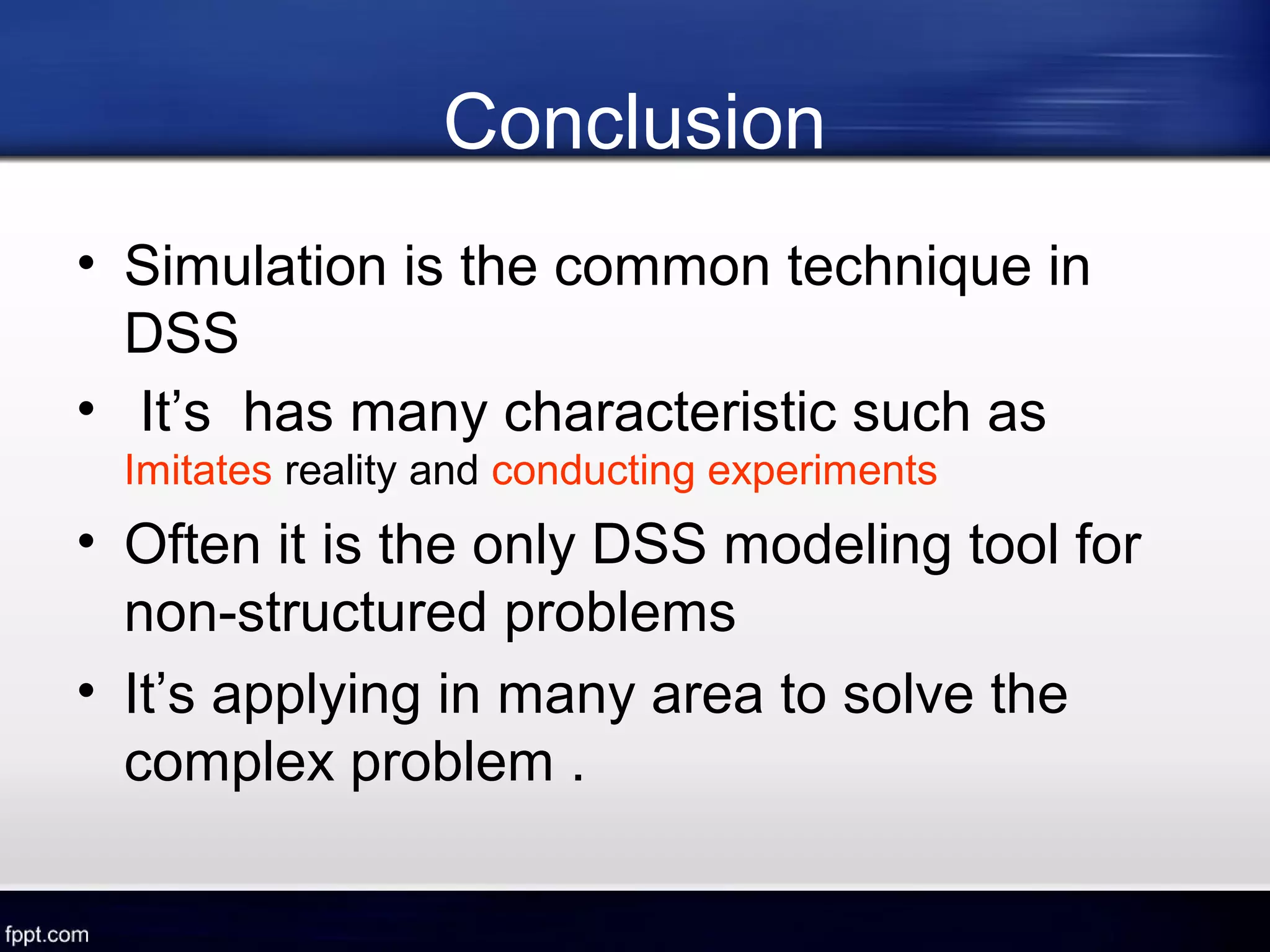 Conclusion

• Simulation is the common technique in DSS

• It’s has many characteristic such as Imitates reality and conducting experiments

• Often it is the only DSS modeling tool for non-structured problems

• It’s applying in many area to solve the complex problem .

fppt.com